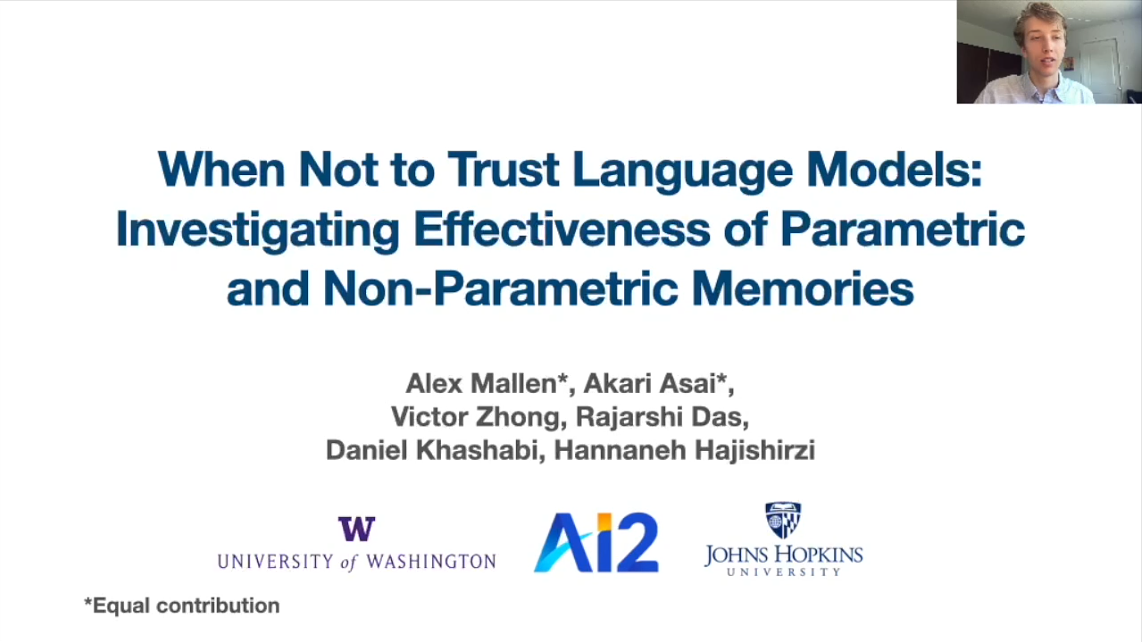 When Not to Trust Language Models: Investigating Effectiveness of Parametric and Non-Parametric Memories

Alex Mallen*, Akari Asai*, Victor Zhong, Rajarshi Das, Daniel Khashabi, Hannaneh Hajishirzi

W
UNIVERSITY of WASHINGTON

AI2

JOHNS HOPKINS
UNIVERSITY

*Equal contribution